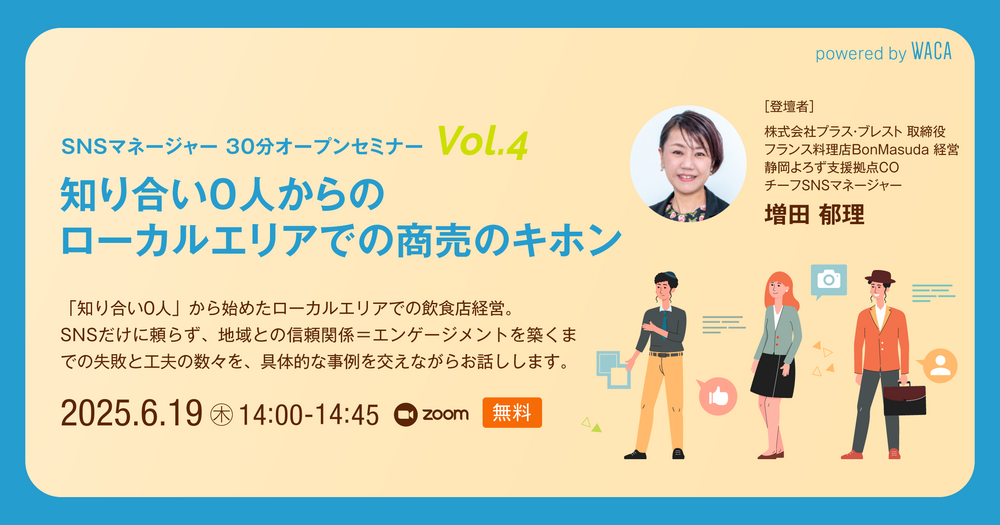 powered by WACA

SNSマネージャー 30分オープンセミナー Vol.4

知り合い0人からの
ローカルエリアでの商売のキホン

［登壇者］
株式会社プラス·プレスト 取締役
フランス料理店BonMasuda 経営
静岡よろず支援拠点CO
チーフSNSマネージャー
増田 郁理

「知り合い0人」から始めたローカルエリアでの飲食店経営。
SNSだけに頼らず、地域との信頼関係＝エンゲージメントを築くまでの失敗と工夫の数々を、具体的な事例を交えながらお話しします。

2025.6.19 ㊍ 14:00-14:45 zoom 無料